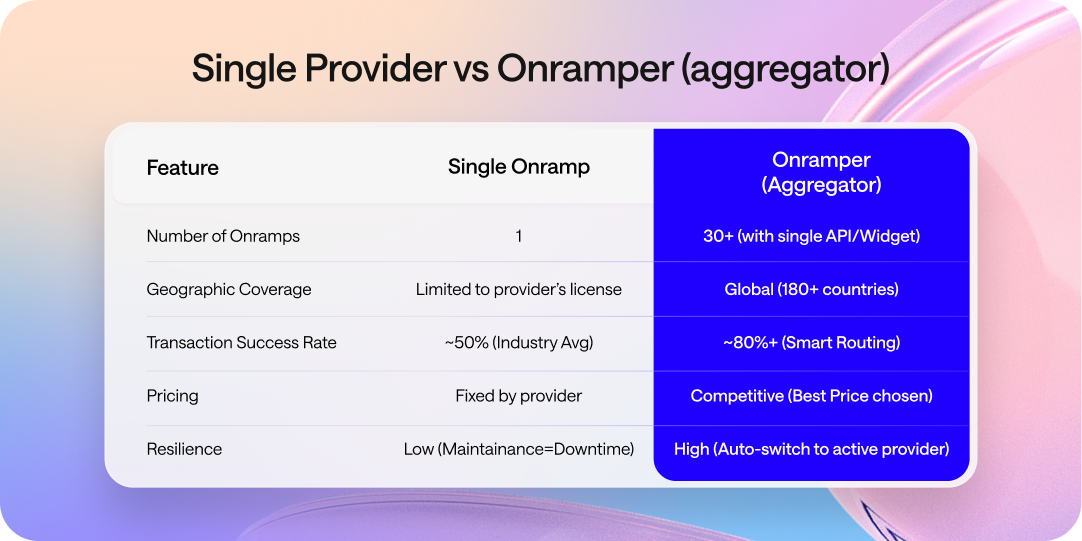 Single Provider vs Onramper (aggregator)

| Feature | Single Onramp | Onramper (Aggregator) |
|---|---|---|
| Number of Onramps | 1 | 30+ (with single API/Widget) |
| Geographic Coverage | Limited to provider's license | Global (180+ countries) |
| Transaction Success Rate | ~50% (Industry Avg) | ~80%+ (Smart Routing) |
| Pricing | Fixed by provider | Competitive (Best Price chosen) |
| Resilience | Low (Maintainance=Downtime) | High (Auto-switch to active provider) |